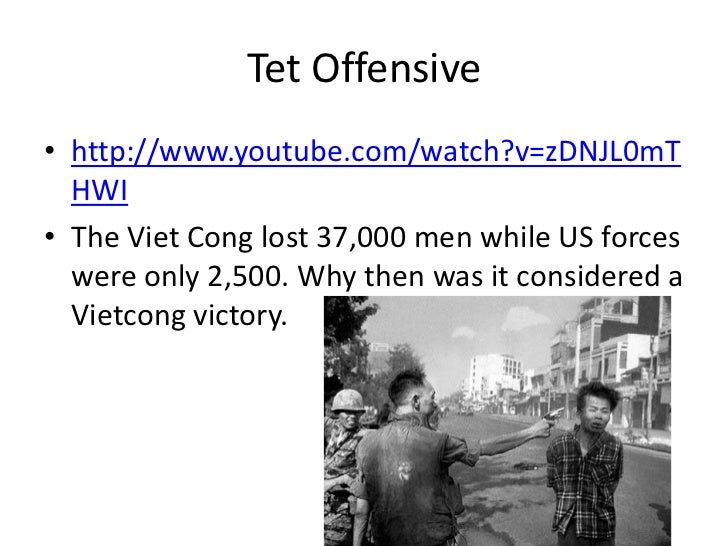 Tet Offensive

• http://www.youtube.com/watch?v=zDNJL0mTHWI

• The Viet Cong lost 37,000 men while US forces were only 2,500. Why then was it considered a Vietcong victory.